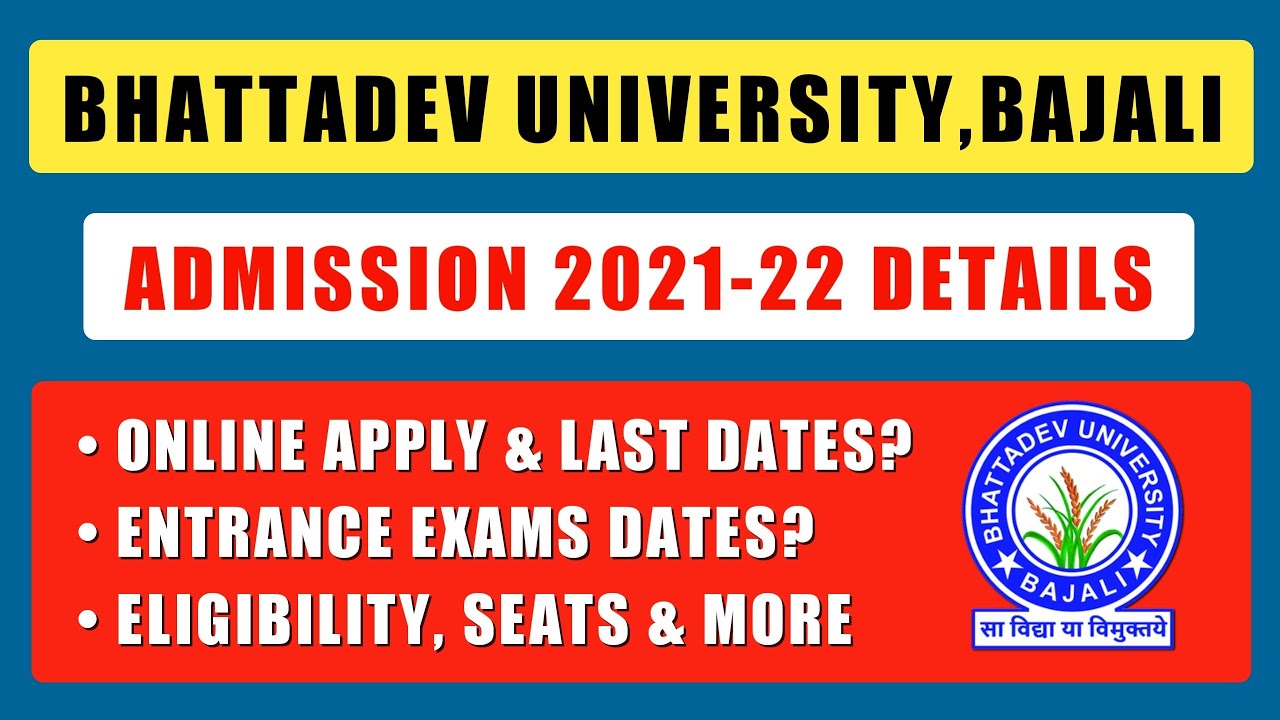 BHATTADEV UNIVERSITY,BAJALI

ADMISSION 2021-22 DETAILS

• ONLINE APPLY & LAST DATES?
• ENTRANCE EXAMS DATES?
• ELIGIBILITY, SEATS & MORE

BHATTADEV UNIVERSITY
BAJALI
सा विद्या या विमुक्तये